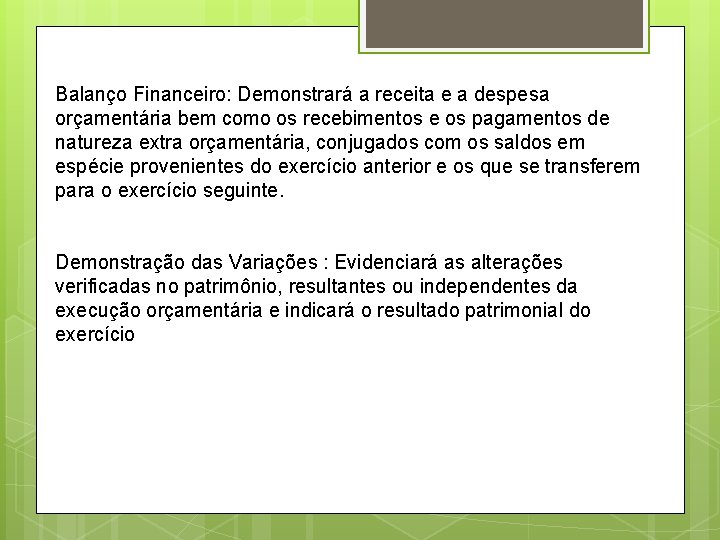 Balanço Financeiro: Demonstrará a receita e a despesa orçamentária bem como os recebimentos e os pagamentos de natureza extra orçamentária, conjugados com os saldos em espécie provenientes do exercício anterior e os que se transferem para o exercício seguinte.

Demonstração das Variações : Evidenciará as alterações verificadas no patrimônio, resultantes ou independentes da execução orçamentária e indicará o resultado patrimonial do exercício